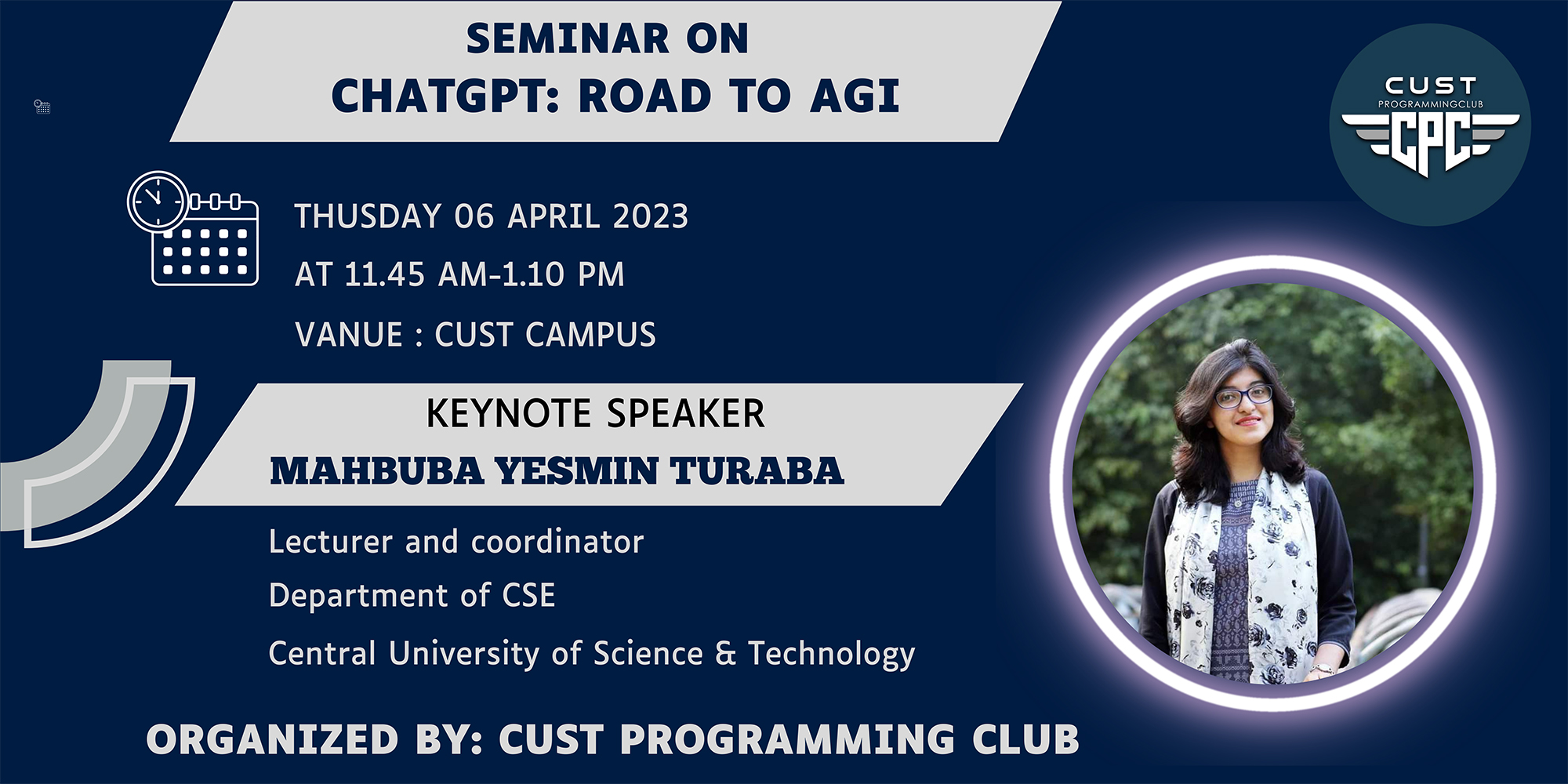 SEMINAR ON
CHATGPT: ROAD TO AGI

CUST
PROGRAMMINGCLUB
CPC

THUSDAY 06 APRIL 2023
AT 11.45 AM-1.10 PM
VANUE : CUST CAMPUS

KEYNOTE SPEAKER
MAHBUBA YESMIN TURABA

Lecturer and coordinator
Department of CSE
Central University of Science & Technology

ORGANIZED BY: CUST PROGRAMMING CLUB